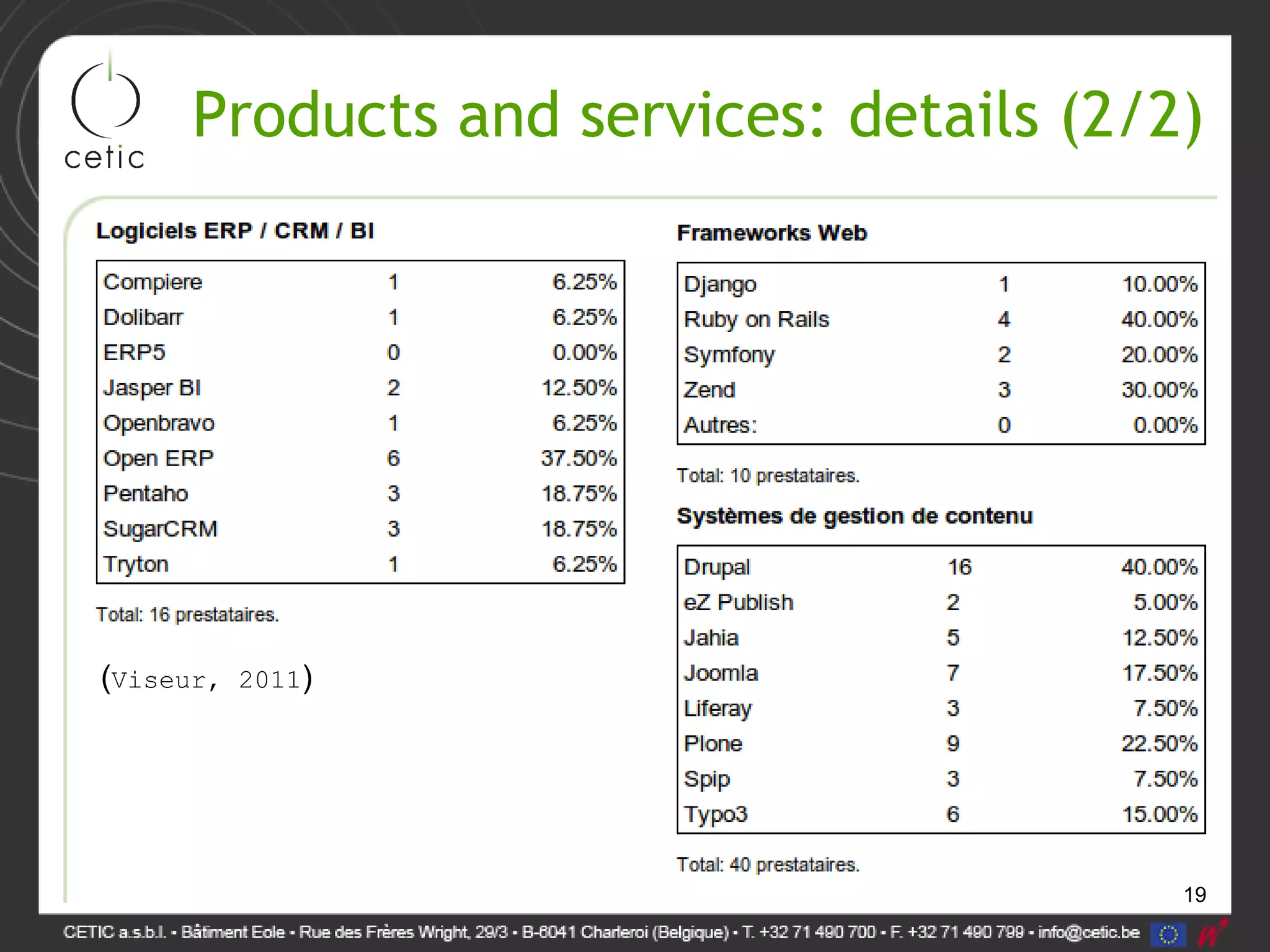 cetic

Products and services: details (2/2)

Logiciels ERP / CRM / BI

| | | |
|---|---|---|
| Compiere | 1 | 6.25% |
| Dolibarr | 1 | 6.25% |
| ERP5 | 0 | 0.00% |
| Jasper BI | 2 | 12.50% |
| Openbravo | 1 | 6.25% |
| Open ERP | 6 | 37.50% |
| Pentaho | 3 | 18.75% |
| SugarCRM | 3 | 18.75% |
| Tryton | 1 | 6.25% |

Total: 16 prestataires.

(Viseur, 2011)

Frameworks Web

| | | |
|---|---|---|
| Django | 1 | 10.00% |
| Ruby on Rails | 4 | 40.00% |
| Symfony | 2 | 20.00% |
| Zend | 3 | 30.00% |
| Autres: | 0 | 0.00% |

Total: 10 prestataires.

Systèmes de gestion de contenu

| | | |
|---|---|---|
| Drupal | 16 | 40.00% |
| eZ Publish | 2 | 5.00% |
| Jahia | 5 | 12.50% |
| Joomla | 7 | 17.50% |
| Liferay | 3 | 7.50% |
| Plone | 9 | 22.50% |
| Spip | 3 | 7.50% |
| Typo3 | 6 | 15.00% |

Total: 40 prestataires.

19

CETIC a.s.b.l. • Bâtiment Eole • Rue des Frères Wright, 29/3 • B-6041 Charleroi (Belgique) • T. +32 71 490 700 • F. +32 71 490 799 • info@cetic.be